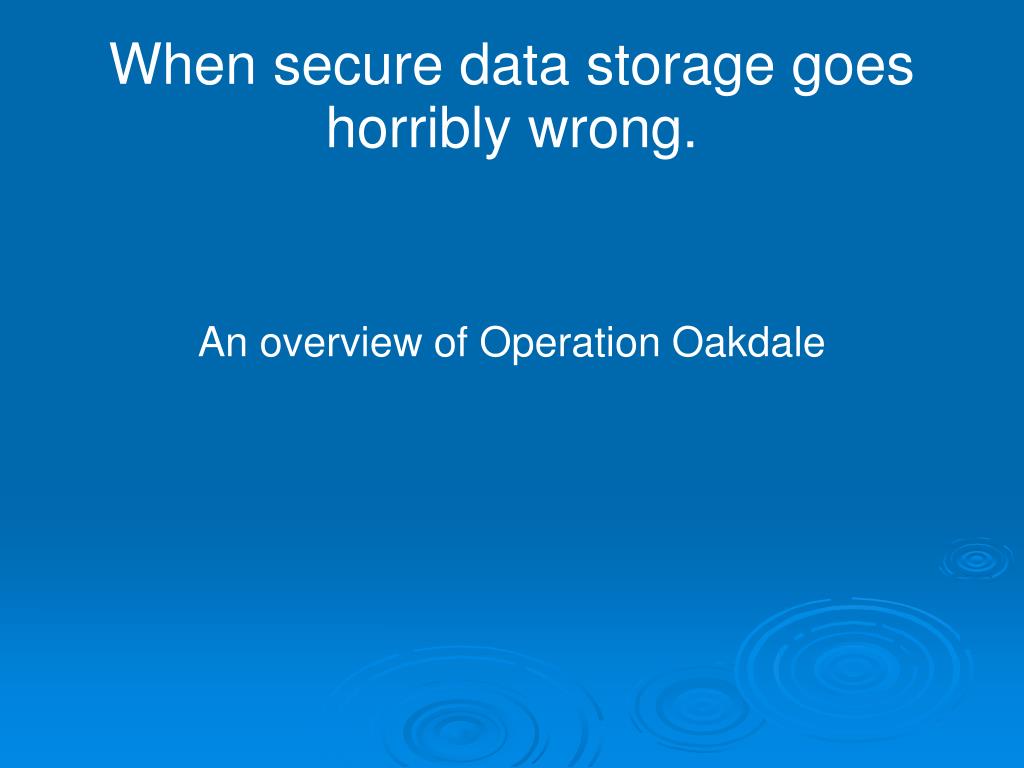 When secure data storage goes horribly wrong.

An overview of Operation Oakdale